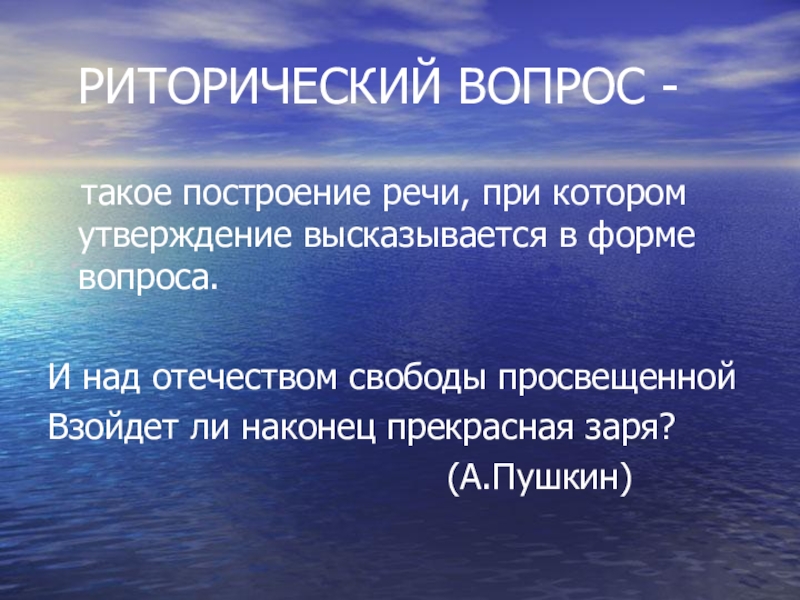 РИТОРИЧЕСКИЙ ВОПРОС -

такое построение речи, при котором утверждение высказывается в форме вопроса.

И над отечеством свободы просвещенной
Взойдет ли наконец прекрасная заря?
(А.Пушкин)